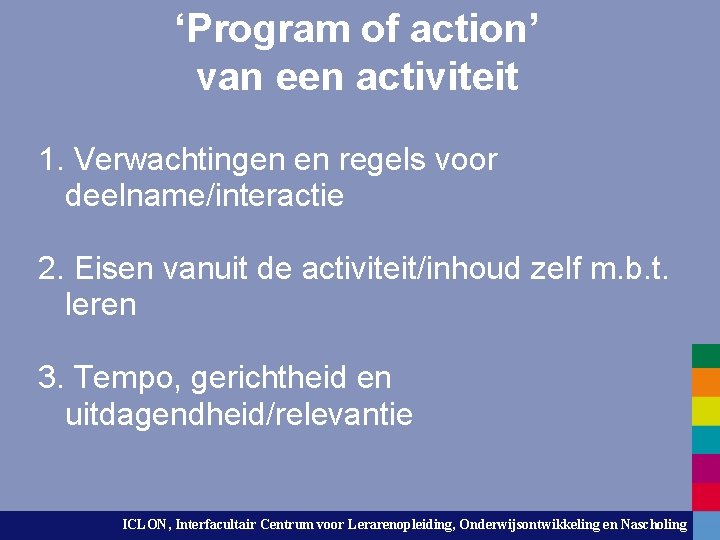 ‘Program of action’
van een activiteit

1. Verwachtingen en regels voor deelname/interactie

2. Eisen vanuit de activiteit/inhoud zelf m.b.t. leren

3. Tempo, gerichtheid en uitdagendheid/relevantie

ICLON, Interfacultair Centrum voor Lerarenopleiding, Onderwijsontwikkeling en Nascholing